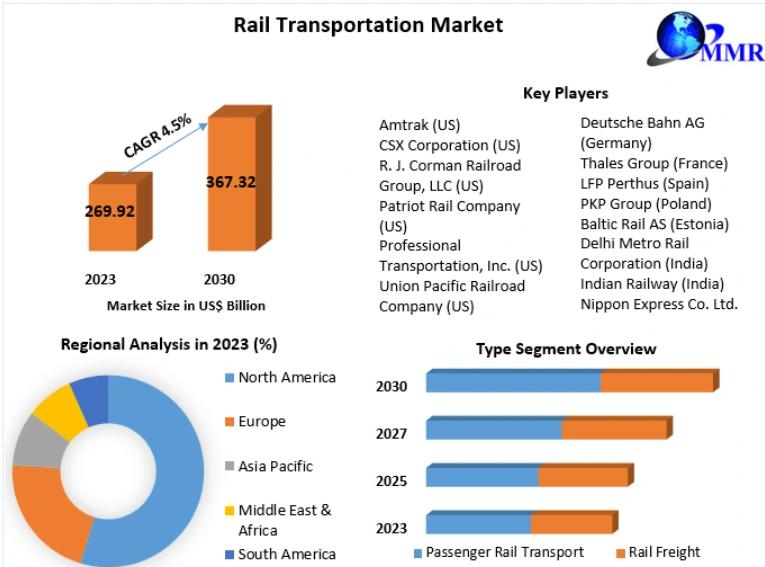 Rail Transportation Market

MMR

CAGR 4.5%

269.92

367.32

2023

2030

Market Size in US$ Billion

Key Players

Amtrak (US)
CSX Corporation (US)
R. J. Corman Railroad Group, LLC (US)
Patriot Rail Company (US)
Professional Transportation, Inc. (US)
Union Pacific Railroad Company (US)

Deutsche Bahn AG (Germany)
Thales Group (France)
LFP Perthus (Spain)
PKP Group (Poland)
Baltic Rail AS (Estonia)
Delhi Metro Rail Corporation (India)
Indian Railway (India)
Nippon Express Co. Ltd.

Regional Analysis in 2023 (%)

North America
Europe
Asia Pacific
Middle East & Africa
South America

Type Segment Overview

2030
2027
2025
2023

Passenger Rail Transport
Rail Freight